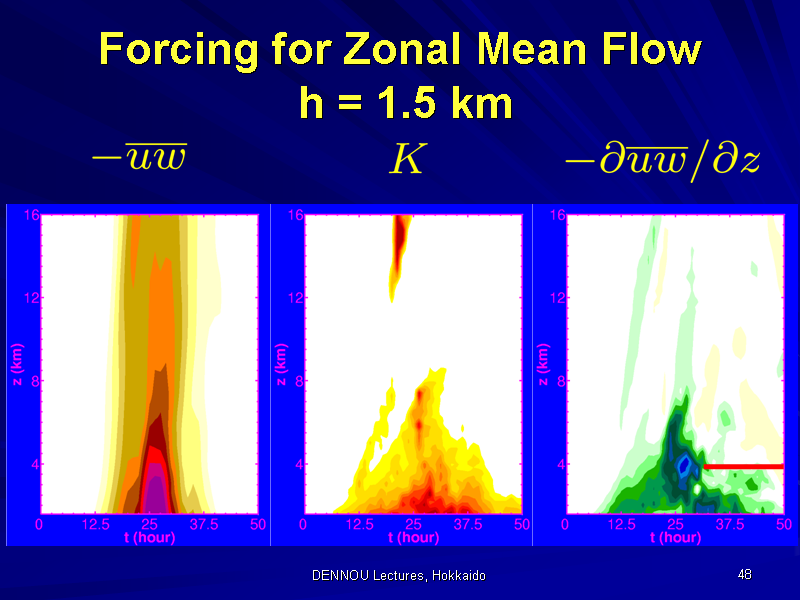 Forcing for Zonal Mean Flow
h = 1.5 km

$-\overline{uw}$

$K$

$-\partial\overline{uw}/\partial z$

16
12
8
4
z (km)
0
12.5
25
37.5
50
t (hour)

16
12
8
4
z (km)
0
12.5
25
37.5
50
t (hour)

16
12
8
4
z (km)
0
12.5
25
37.5
50
t (hour)

DENNOU Lectures, Hokkaido

48